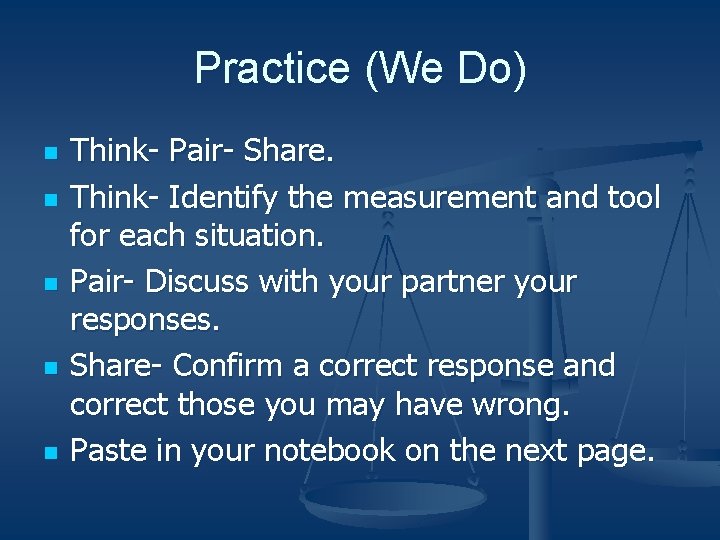 Practice (We Do)

- Think- Pair- Share.
- Think- Identify the measurement and tool for each situation.
- Pair- Discuss with your partner your responses.
- Share- Confirm a correct response and correct those you may have wrong.
- Paste in your notebook on the next page.